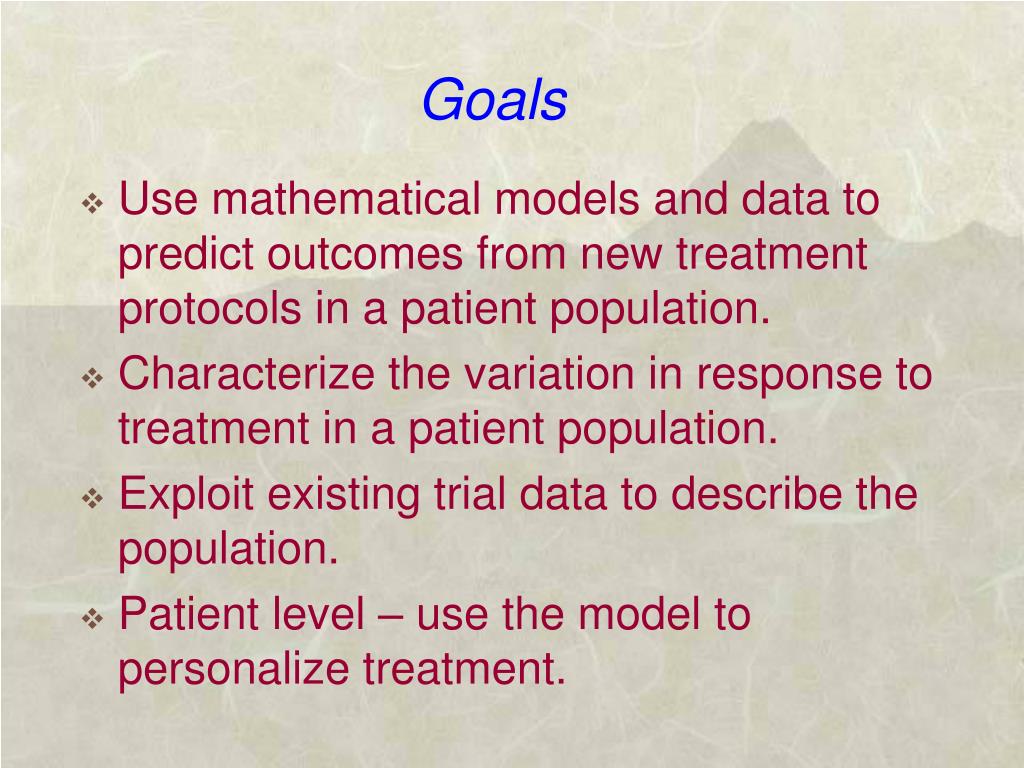 Goals

❖ Use mathematical models and data to predict outcomes from new treatment protocols in a patient population.
❖ Characterize the variation in response to treatment in a patient population.
❖ Exploit existing trial data to describe the population.
❖ Patient level – use the model to personalize treatment.